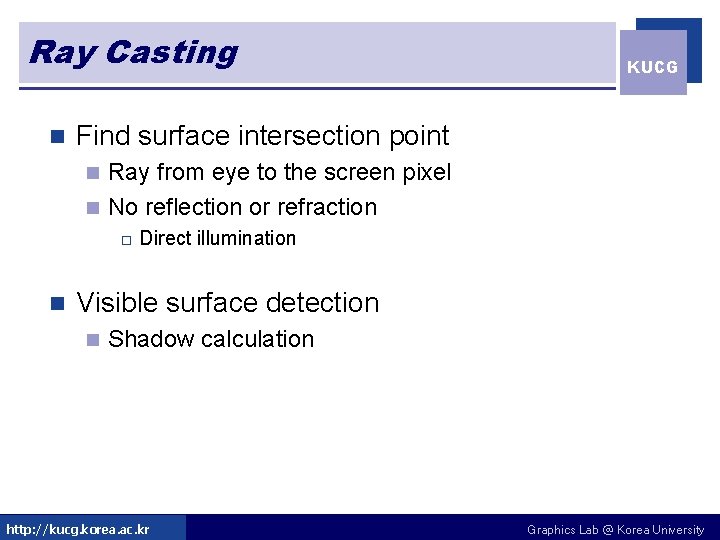 Ray Casting

KUCG

Find surface intersection point

Ray from eye to the screen pixel

No reflection or refraction

Direct illumination

Visible surface detection

Shadow calculation

http://kucg.korea.ac.kr

Graphics Lab @ Korea University